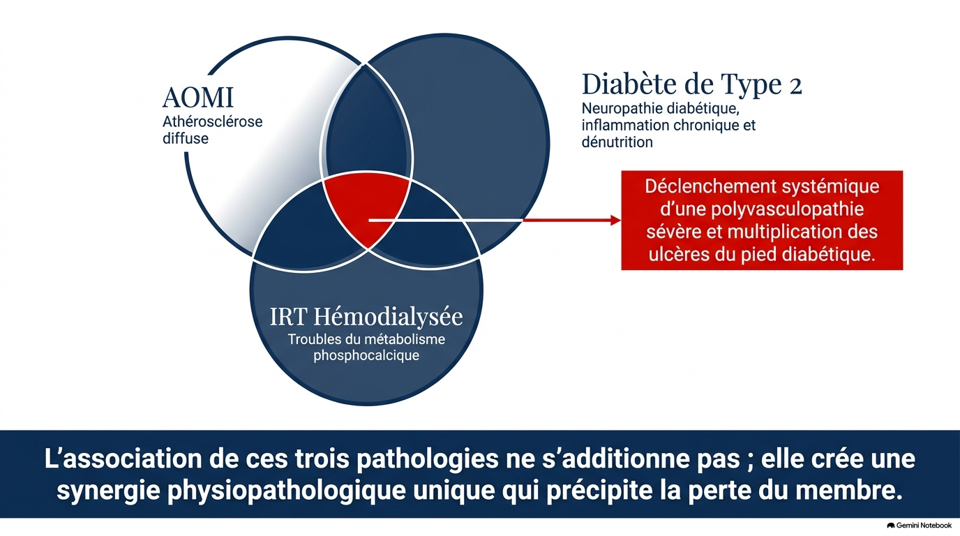 AOMI
Athérosclérose diffuse

Diabète de Type 2
Neuropathie diabétique, inflammation chronique et dénutrition

Déclenchement systémique d'une polyvasculopathie sévère et multiplication des ulcères du pied diabétique.

IRT Hémodialysée
Troubles du métabolisme phosphocalcique

L'association de ces trois pathologies ne s'additionne pas ; elle crée une synergie physiopathologique unique qui précipite la perte du membre.

Gemini Notebook